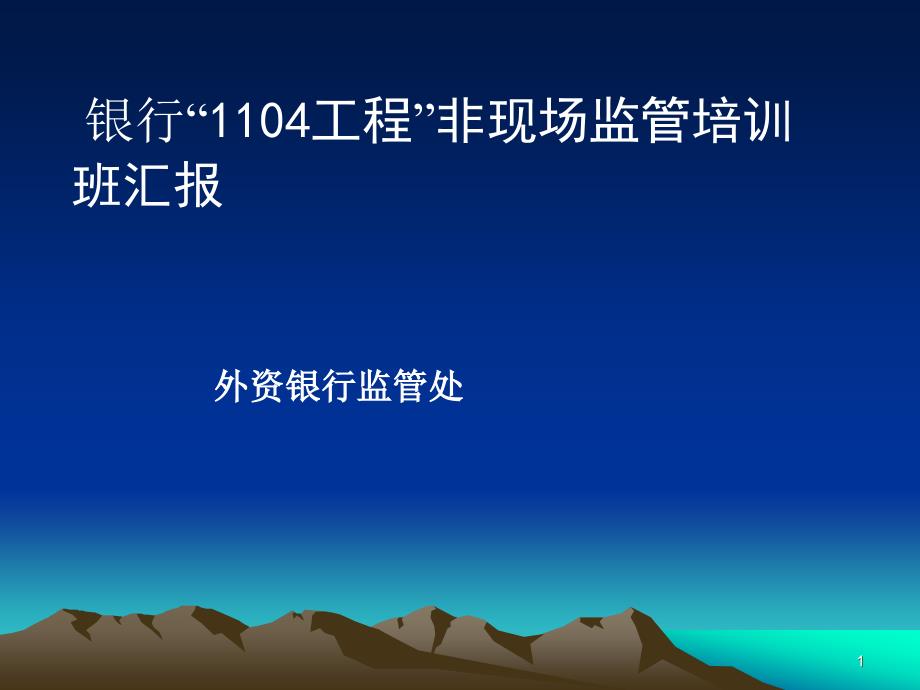 银行“1104工程”非现场监管培训班汇报

外资银行监管处

1